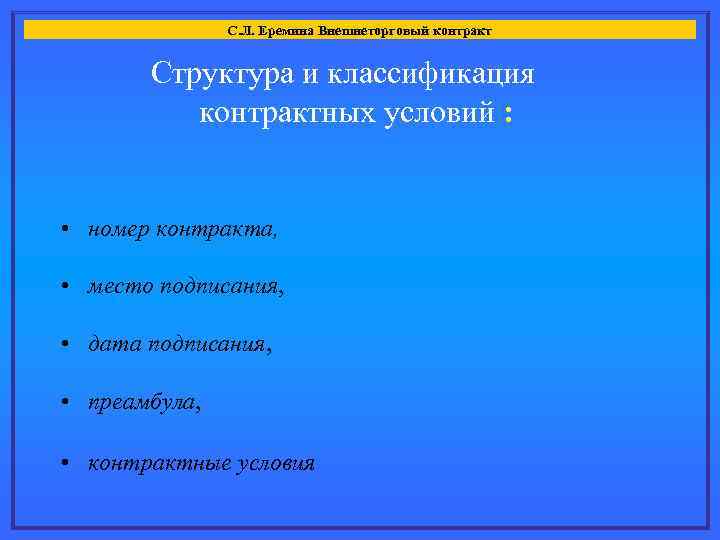 С.Л. Еремина Внешнеторговый контракт

Структура и классификация контрактных условий :

• номер контракта,

• место подписания,

• дата подписания,

• преамбула,

• контрактные условия